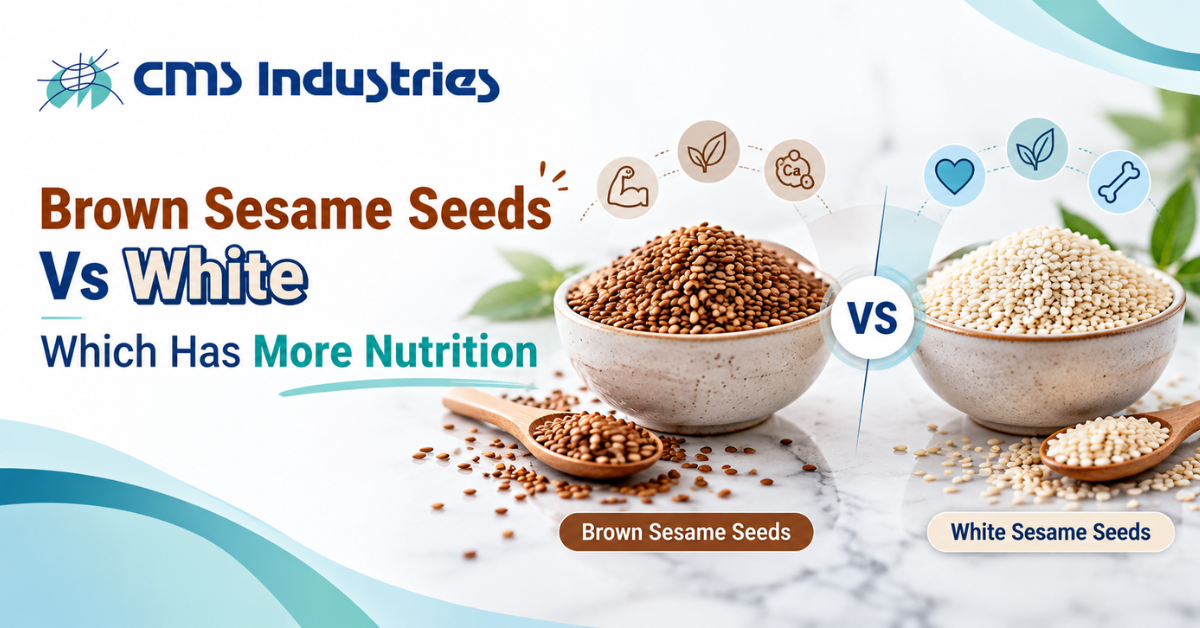 CMS Industries

Brown Sesame Seeds Vs White

Which Has More Nutrition

Ca

VS

Brown Sesame Seeds

White Sesame Seeds